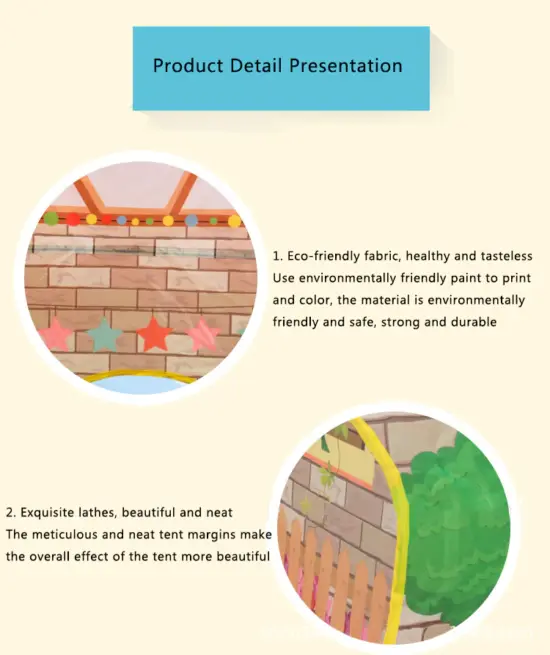 Product Detail Presentation

1. Eco-friendly fabric, healthy and tasteless
Use environmentally friendly paint to print and color, the material is environmentally friendly and safe, strong and durable

2. Exquisite lathes, beautiful and neat
The meticulous and neat tent margins make the overall effect of the tent more beautiful